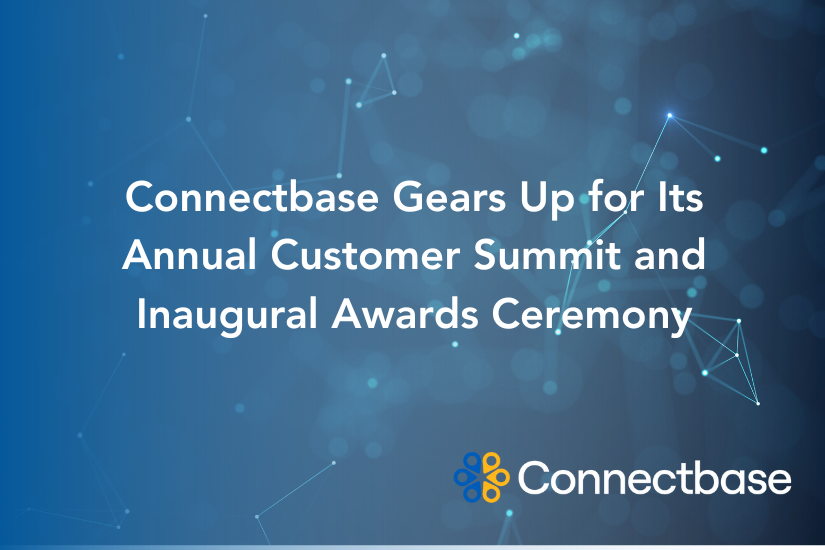 Connectbase Gears Up for Its Annual Customer Summit and Inaugural Awards Ceremony

Connectbase